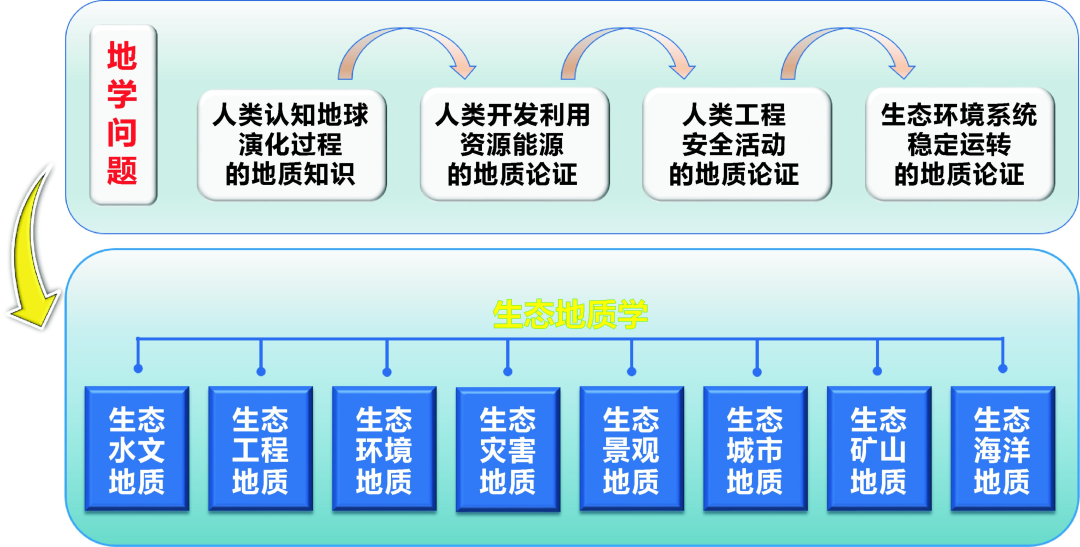 地学问题

人类认知地球演化过程的地质知识

人类开发利用资源能源的地质论证

人类工程安全活动的地质论证

生态环境系统稳定运转的地质论证

生态地质学

生态水文地质

生态工程地质

生态环境地质

生态灾害地质

生态景观地质

生态城市地质

生态矿山地质

生态海洋地质